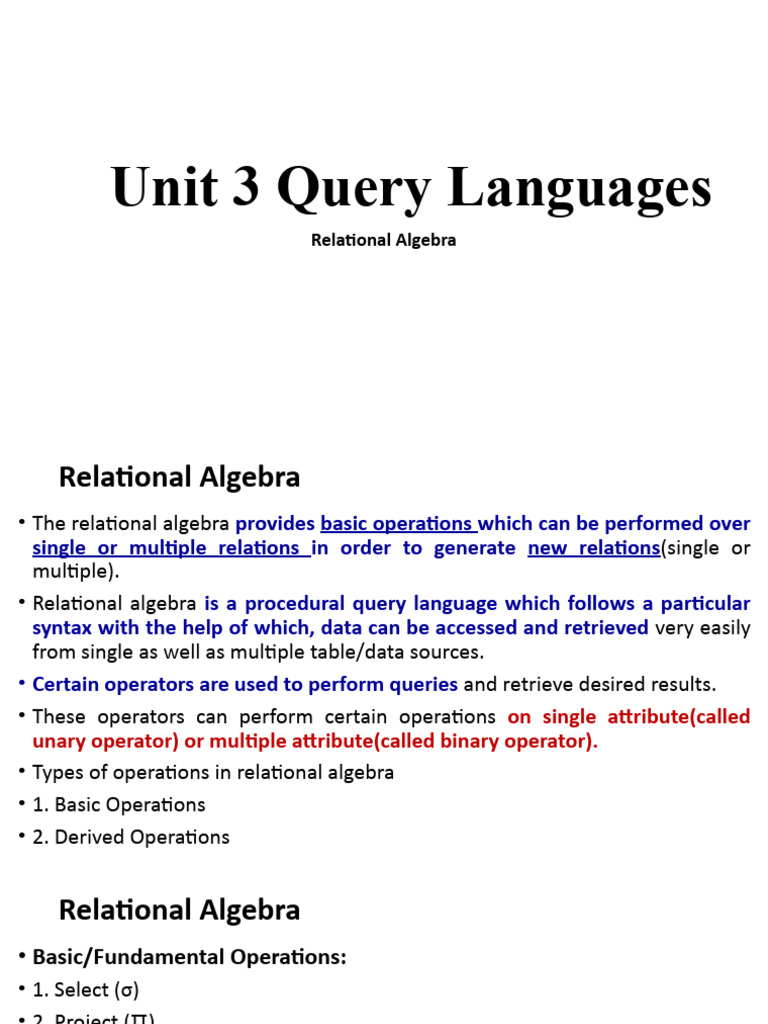 Unit 3 Query Languages

Relational Algebra

Relational Algebra

• The relational algebra provides basic operations which can be performed over single or multiple relations in order to generate new relations(single or multiple).

• Relational algebra is a procedural query language which follows a particular syntax with the help of which, data can be accessed and retrieved very easily from single as well as multiple table/data sources.

• Certain operators are used to perform queries and retrieve desired results.

• These operators can perform certain operations on single attribute(called unary operator) or multiple attribute(called binary operator).

• Types of operations in relational algebra

• 1. Basic Operations

• 2. Derived Operations

Relational Algebra

• Basic/Fundamental Operations:

• 1. Select (σ)

• 2. Project (∏)